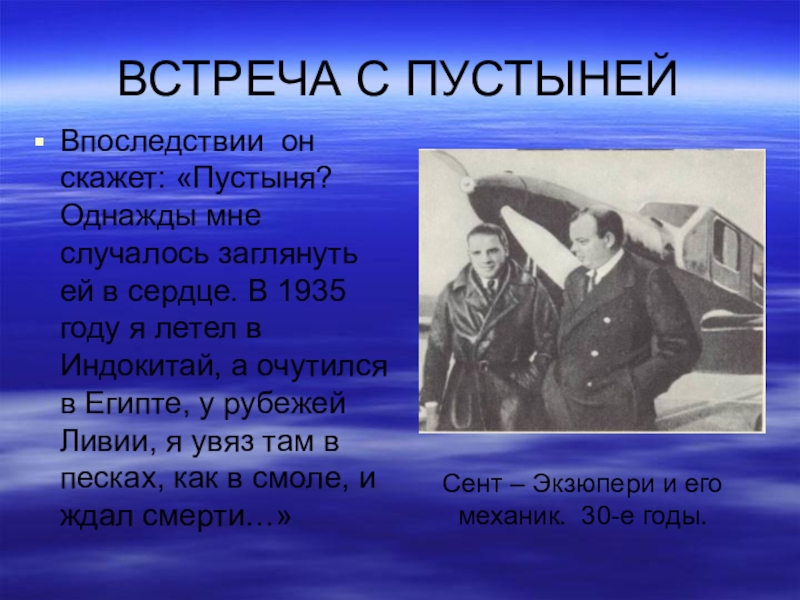 ВСТРЕЧА С ПУСТЫНЕЙ

Впоследствии он скажет: «Пустыня? Однажды мне случалось заглянуть ей в сердце. В 1935 году я летел в Индокитай, а очутился в Египте, у рубежей Ливии, я увяз там в песках, как в смоле, и ждал смерти…»

Сент – Экзюпери и его механик. 30-е годы.